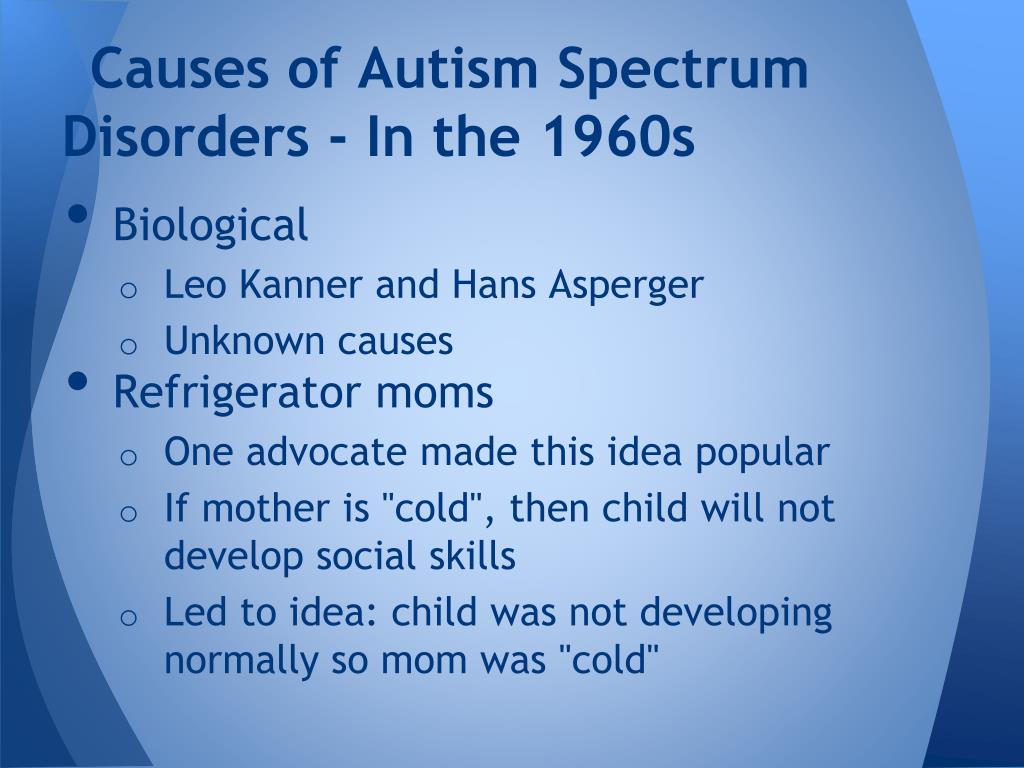 Causes of Autism Spectrum Disorders - In the 1960s

• Biological
  o Leo Kanner and Hans Asperger
  o Unknown causes
• Refrigerator moms
  o One advocate made this idea popular
  o If mother is "cold", then child will not develop social skills
  o Led to idea: child was not developing normally so mom was "cold"